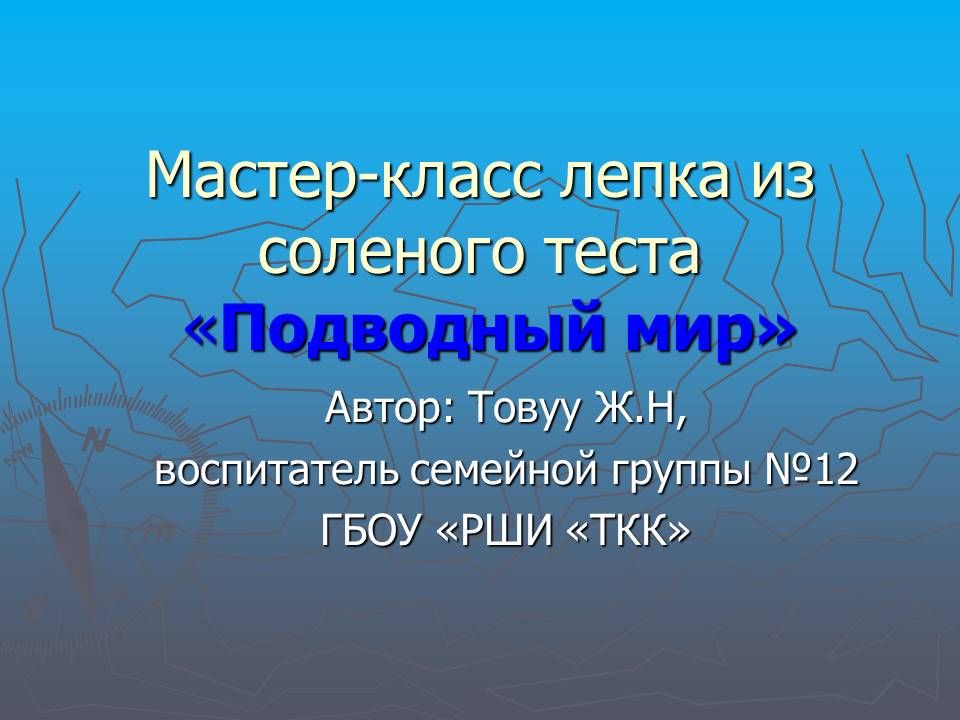 Мастер-класс лепка из соленого теста «Подводный мир»

Автор: Товуу Ж.Н,
воспитатель семейной группы №12
ГБОУ «РШИ «ТКК»